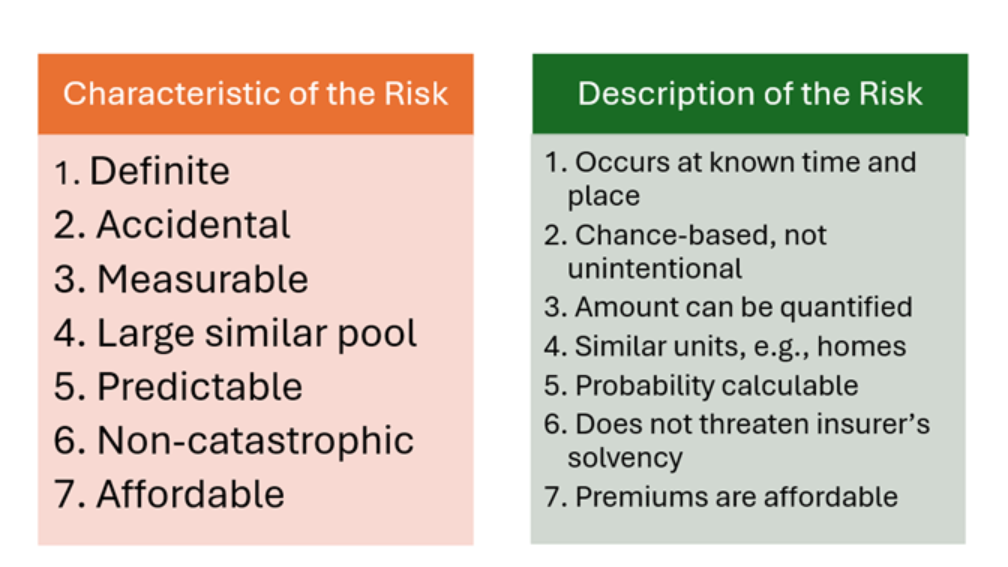 Characteristic of the Risk

1. Definite
2. Accidental
3. Measurable
4. Large similar pool
5. Predictable
6. Non-catastrophic
7. Affordable

Description of the Risk

1. Occurs at known time and place
2. Chance-based, not unintentional
3. Amount can be quantified
4. Similar units, e.g., homes
5. Probability calculable
6. Does not threaten insurer's solvency
7. Premiums are affordable